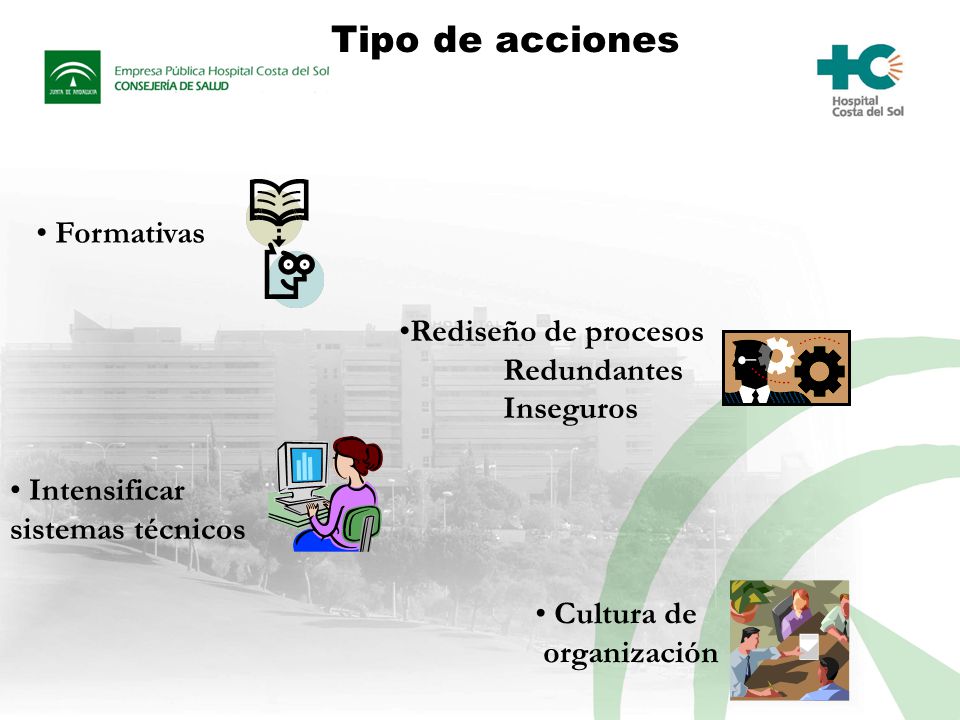 Tipo de acciones

JUNTA DE ANDALUCIA

Empresa Pública Hospital Costa del Sol
CONSEJERÍA DE SALUD

Hospital Costa del Sol

• Formativas

•Rediseño de procesos
Redundantes
Inseguros

• Intensificar sistemas técnicos

• Cultura de organización